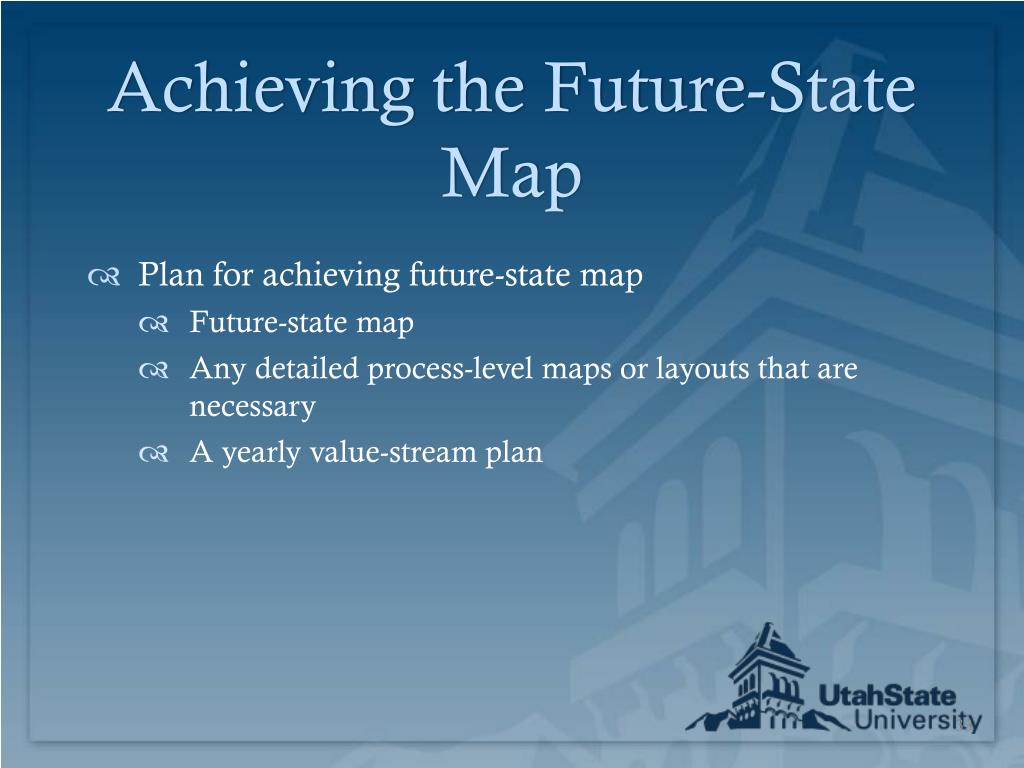 Achieving the Future-State Map

Plan for achieving future-state map

Future-state map

Any detailed process-level maps or layouts that are necessary

A yearly value-stream plan

UtahState University